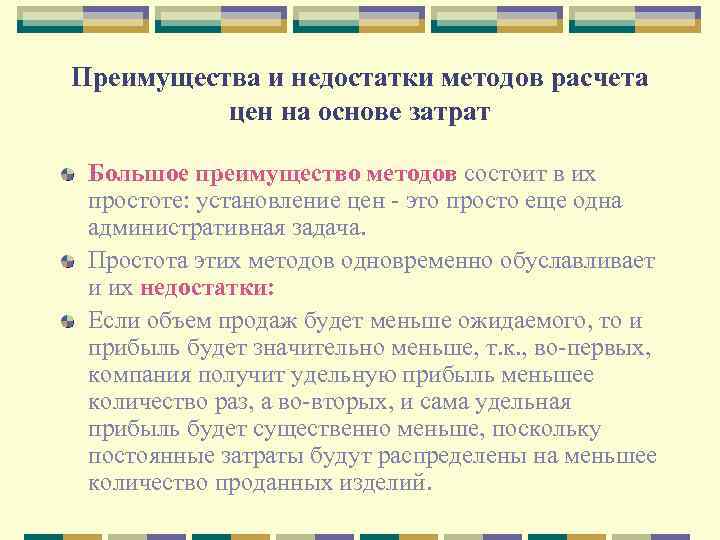 Преимущества и недостатки методов расчета цен на основе затрат

Большое преимущество методов состоит в их простоте: установление цен - это просто еще одна административная задача.

Простота этих методов одновременно обуславливает и их недостатки:

Если объем продаж будет меньше ожидаемого, то и прибыль будет значительно меньше, т.к., во-первых, компания получит удельную прибыль меньшее количество раз, а во-вторых, и сама удельная прибыль будет существенно меньше, поскольку постоянные затраты будут распределены на меньшее количество проданных изделий.